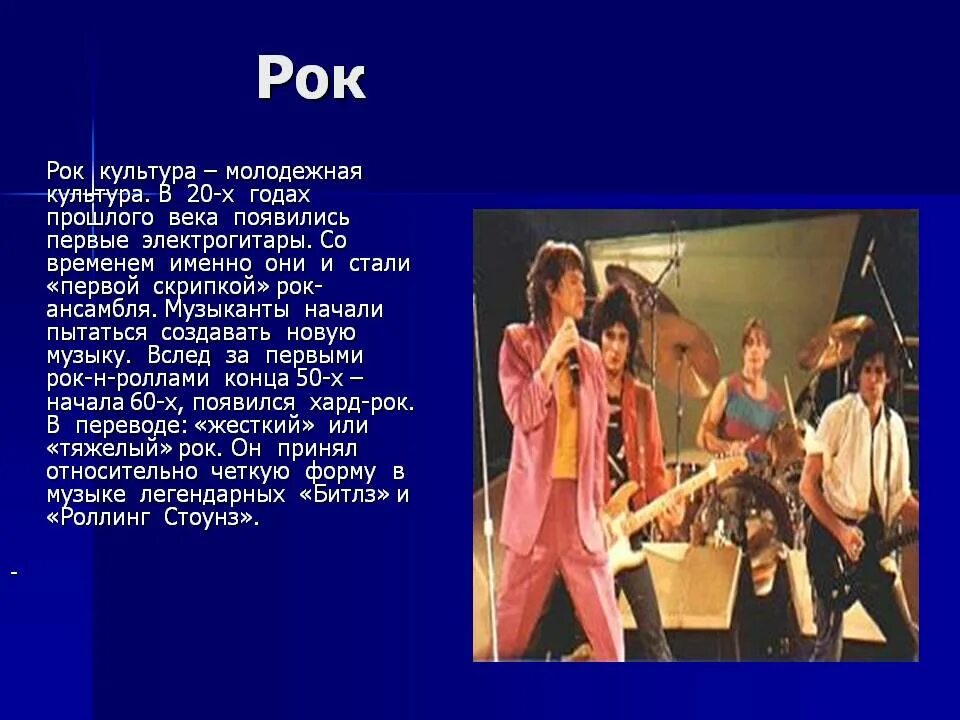 Рок

Рок культура – молодежная культура. В 20-х годах прошлого века появились первые электрогитары. Со временем именно они и стали «первой скрипкой» рок-ансамбля. Музыканты начали пытаться создавать новую музыку. Вслед за первыми рок-н-роллами конца 50-х – начала 60-х, появился хард-рок. В переводе: «жесткий» или «тяжелый» рок. Он принял относительно четкую форму в музыке легендарных «Битлз» и «Роллинг Стоунз».

-